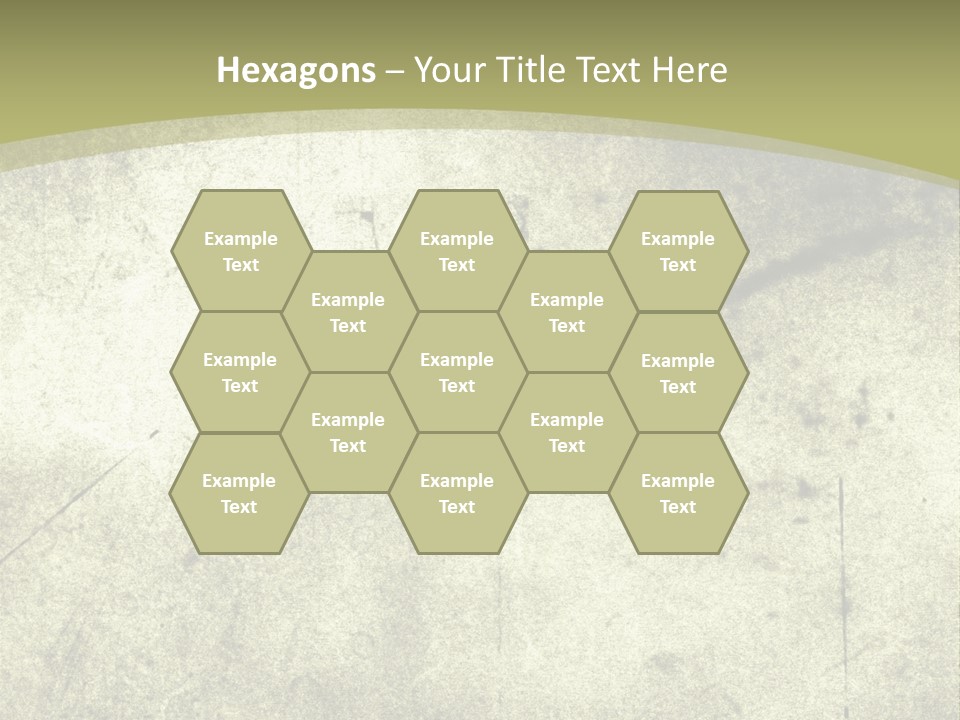 Hexagons – Your Title Text Here

Example Text

Example Text

Example Text

Example Text

Example Text

Example Text

Example Text

Example Text

Example Text

Example Text

Example Text

Example Text

Example Text